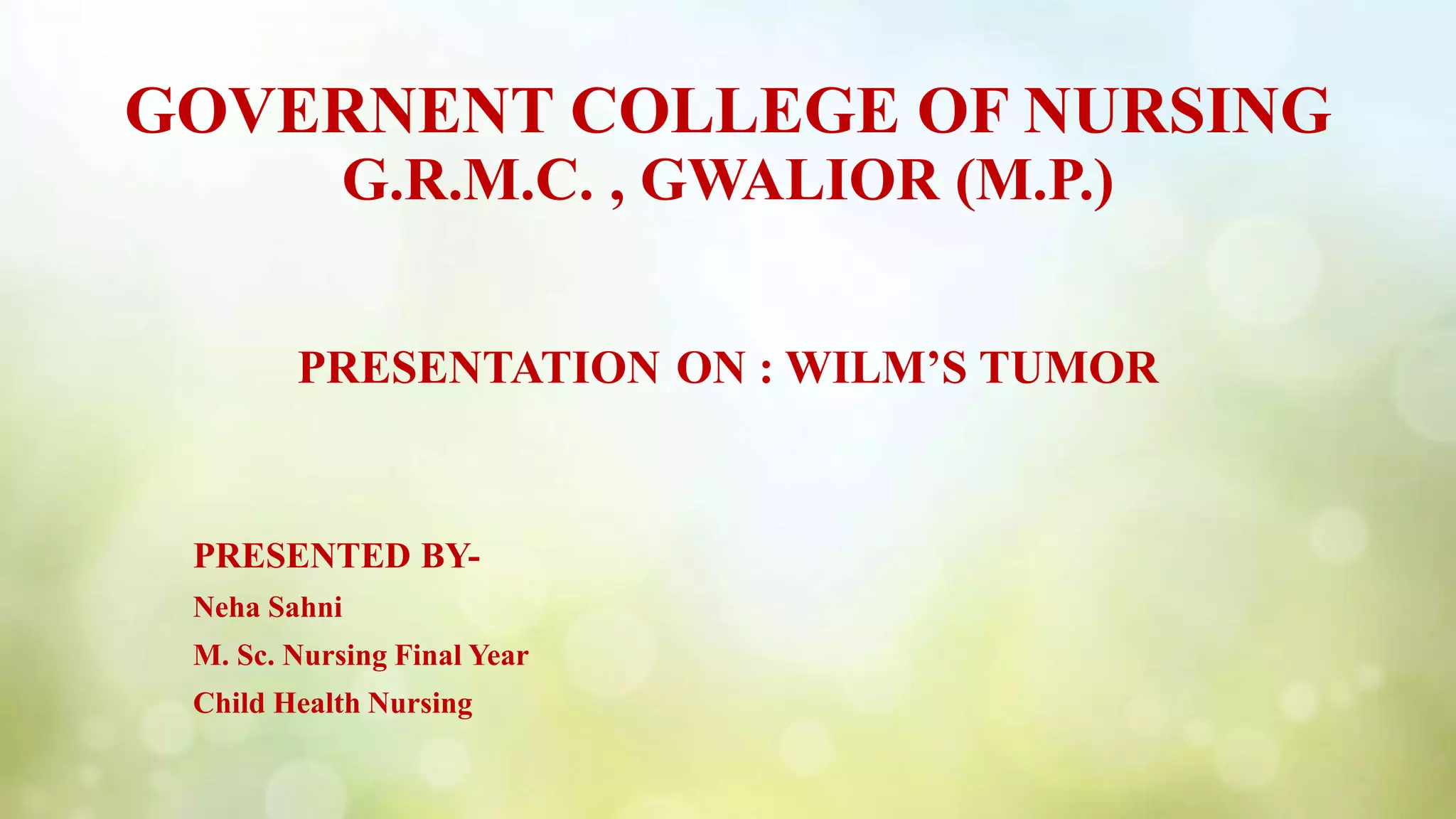 GOVERNENT COLLEGE OF NURSING
G.R.M.C. , GWALIOR (M.P.)

PRESENTATION ON : WILM'S TUMOR

PRESENTED BY-
Neha Sahni
M. Sc. Nursing Final Year
Child Health Nursing